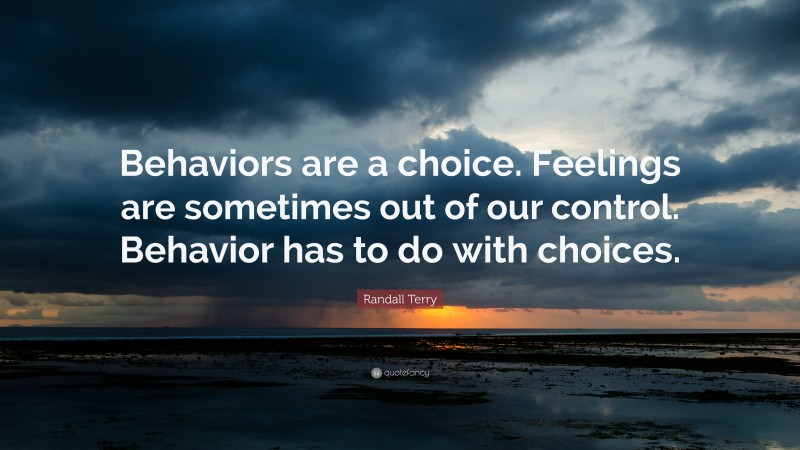 Behaviors are a choice. Feelings are sometimes out of our control. Behavior has to do with choices.

Randall Terry

quotefancy